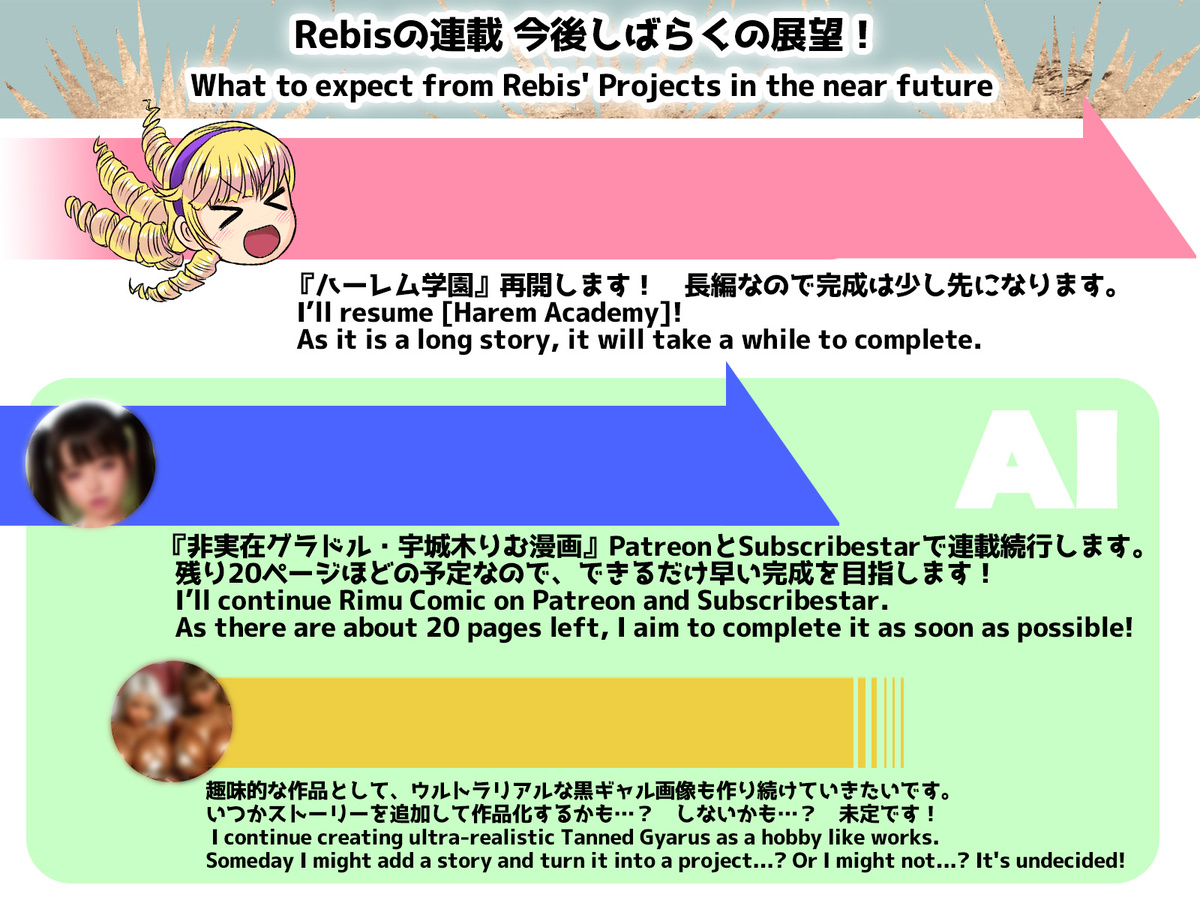 Rebisの連載 今後しばらくの展望！
What to expect from Rebis' Projects in the near future

『ハーレム学園』再開します！　長編なので完成は少し先になります。
I'll resume [Harem Academy]!
As it is a long story, it will take a while to complete.

AI

『非実在グラドル・宇城木りむ漫画』PatreonとSubscribestarで連載続行します。
残り20ページほどの予定なので、できるだけ早い完成を目指します！
I'll continue Rimu Comic on Patreon and Subscribestar.
As there are about 20 pages left, I aim to complete it as soon as possible!

趣味的な作品として、ウルトラリアルな黒ギャル画像も作り続けていきたいです。
いつかストーリーを追加して作品化するかも…？　しないかも…？　未定です！
I continue creating ultra-realistic Tanned Gyarus as a hobby like works.
Someday I might add a story and turn it into a project...? Or I might not...? It's undecided!